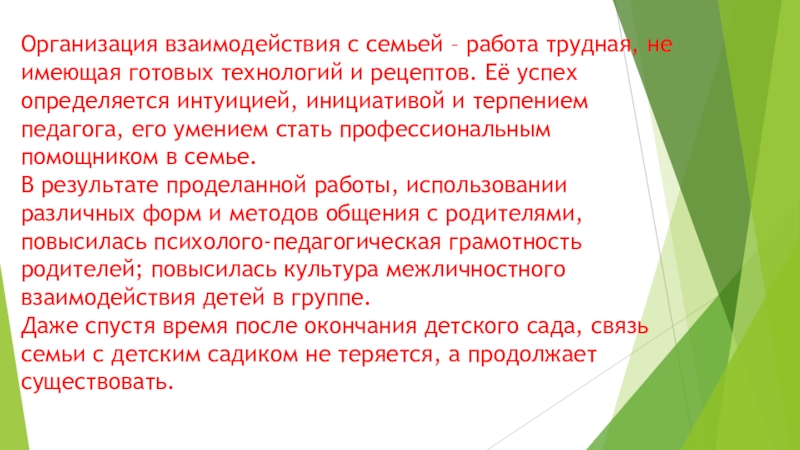 Организация взаимодействия с семьей – работа трудная, не имеющая готовых технологий и рецептов. Её успех определяется интуицией, инициативой и терпением педагога, его умением стать профессиональным помощником в семье.
В результате проделанной работы, использовании различных форм и методов общения с родителями, повысилась психолого-педагогическая грамотность родителей; повысилась культура межличностного взаимодействия детей в группе.
Даже спустя время после окончания детского сада, связь семьи с детским садиком не теряется, а продолжает существовать.